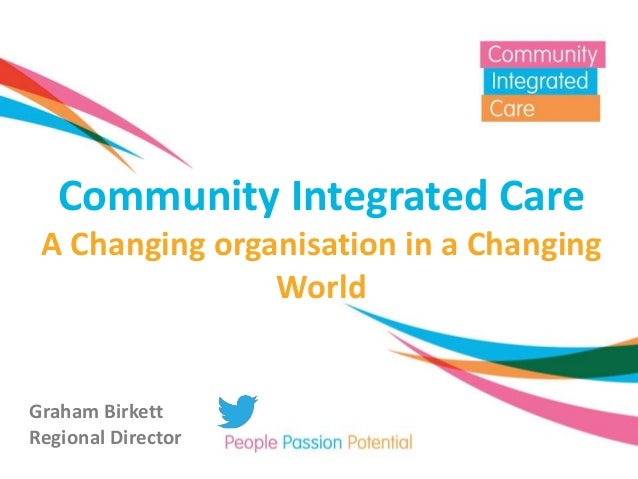 Community
Integrated
Care

Community Integrated Care
A Changing organisation in a Changing World

Graham Birkett
Regional Director

People Passion Potential